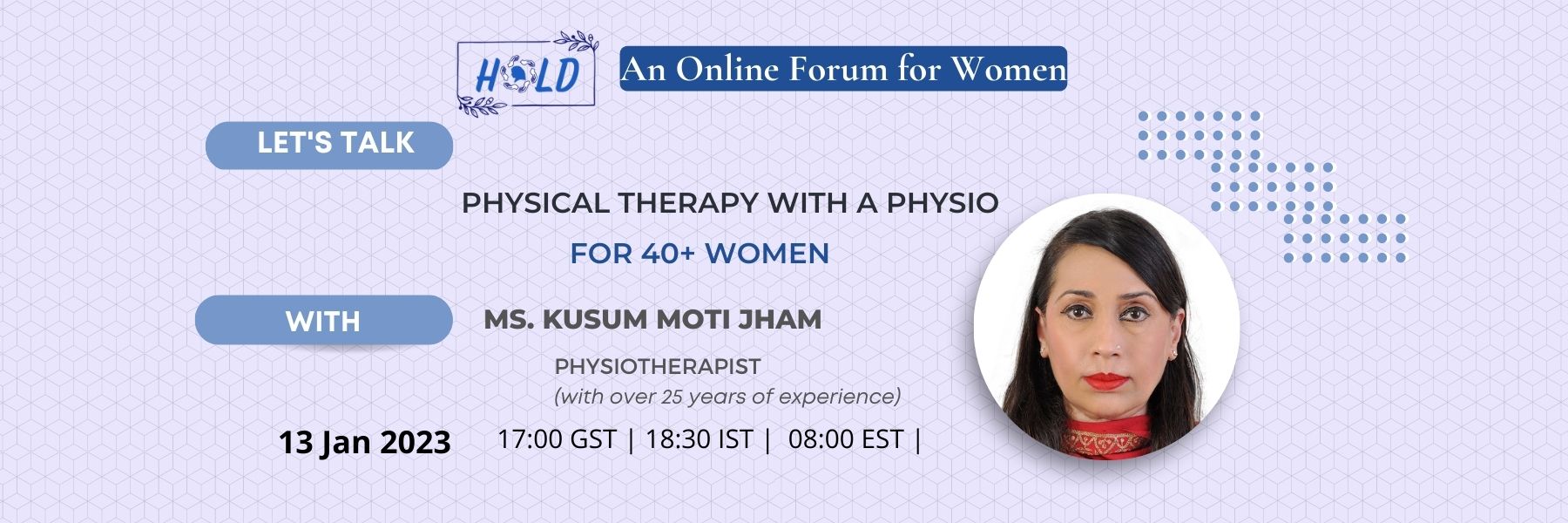 HOLD

An Online Forum for Women

LET'S TALK

PHYSICAL THERAPY WITH A PHYSIO

FOR 40+ WOMEN

WITH

MS. KUSUM MOTI JHAM

PHYSIOTHERAPIST
(with over 25 years of experience)

13 Jan 2023

17:00 GST | 18:30 IST | 08:00 EST |